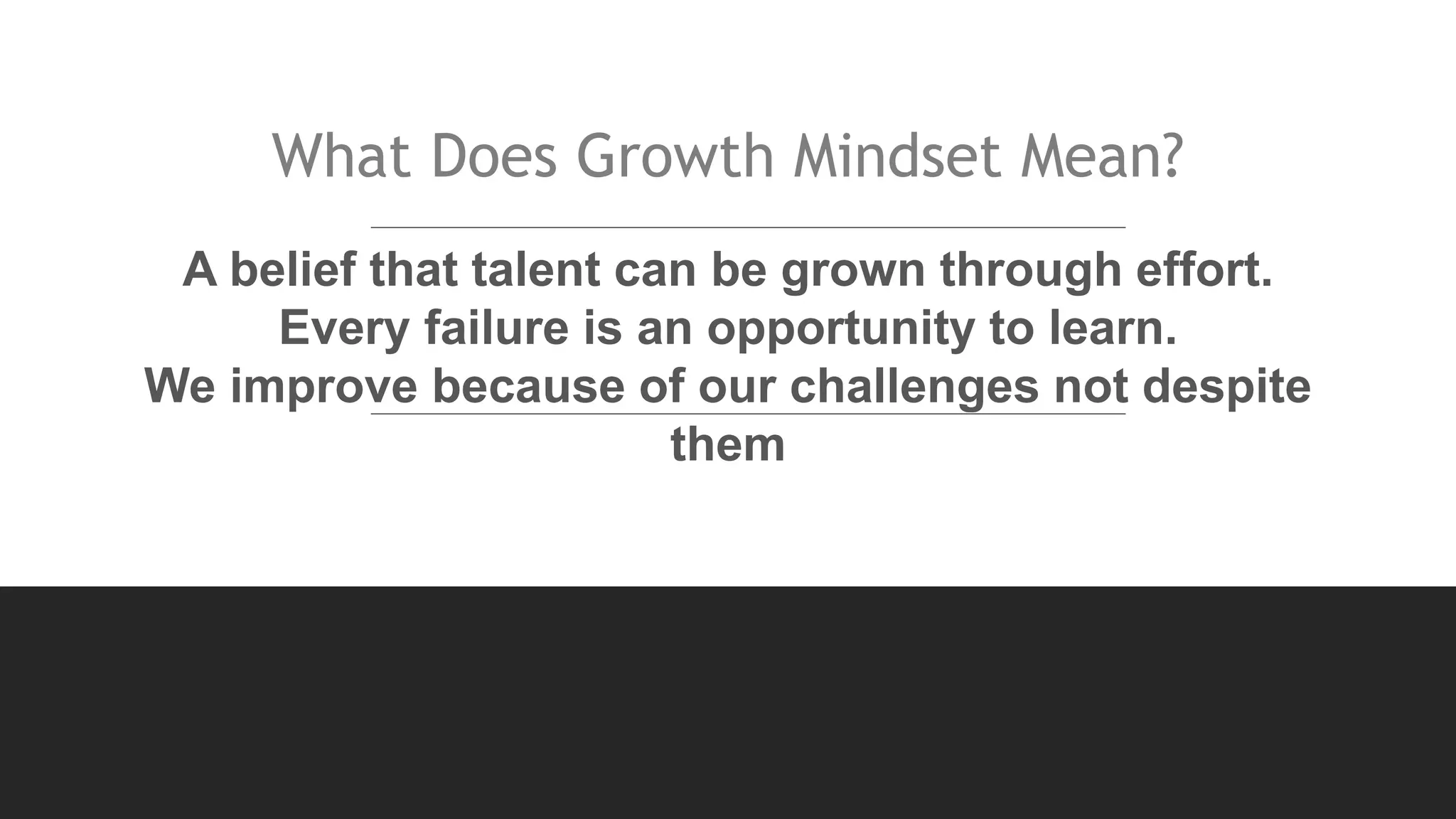 What Does Growth Mindset Mean?

A belief that talent can be grown through effort.
Every failure is an opportunity to learn.
We improve because of our challenges not despite them